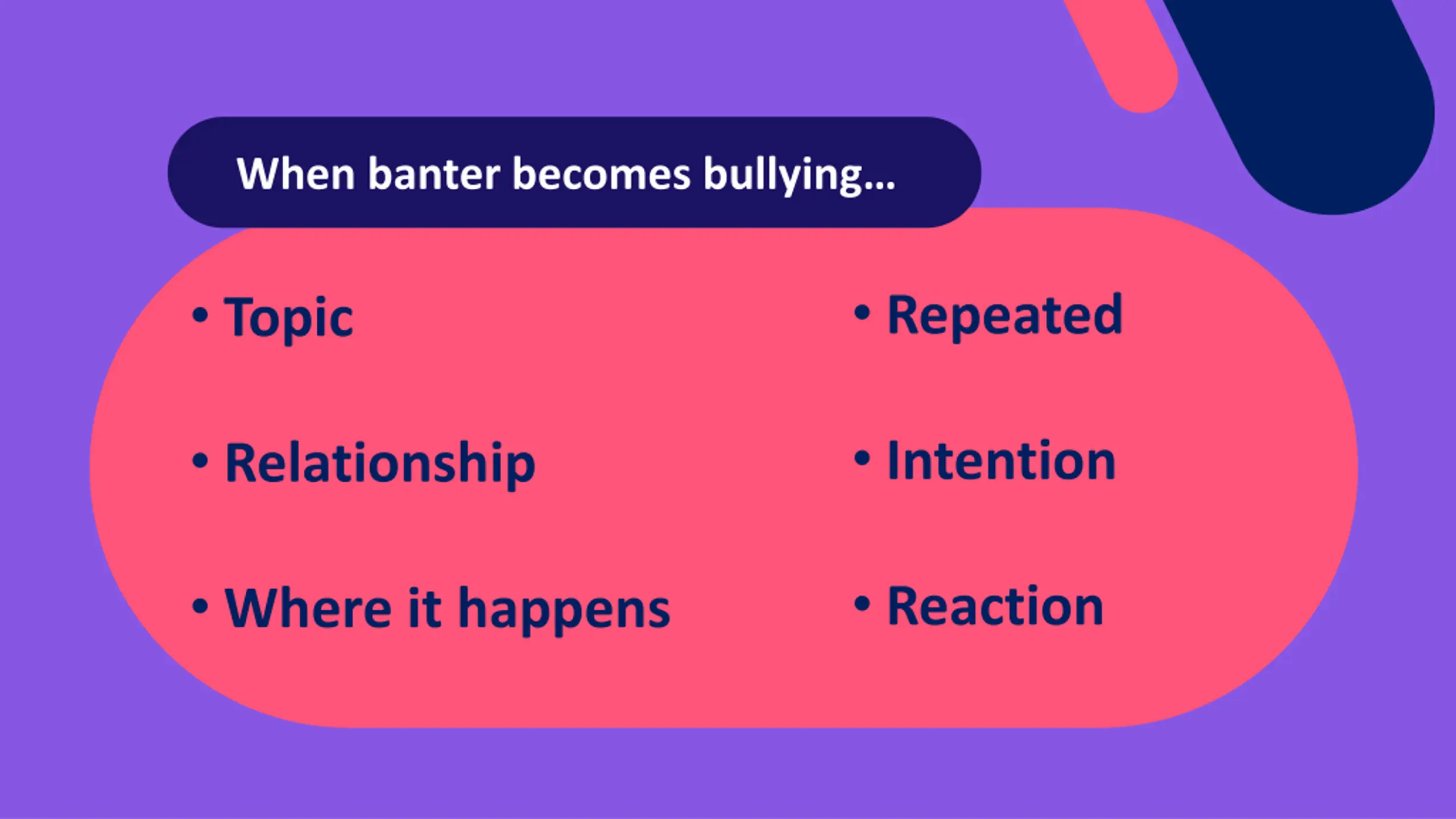 When banter becomes bullying…

• Topic
• Relationship
• Where it happens

• Repeated
• Intention
• Reaction